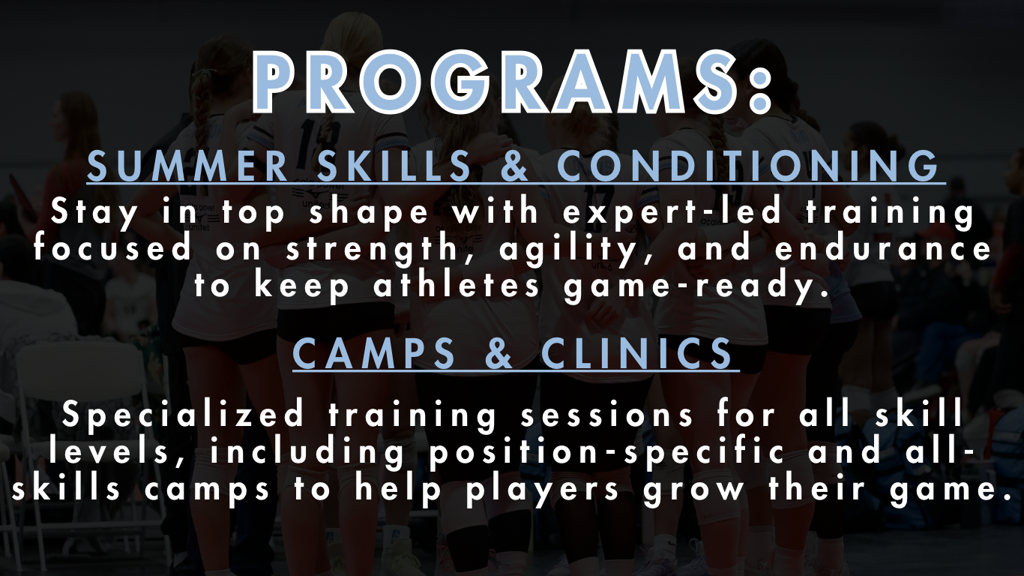 PROGRAMS:

SUMMER SKILLS & CONDITIONING

Stay in top shape with expert-led training focused on strength, agility, and endurance to keep athletes game-ready.

CAMPS & CLINICS

Specialized training sessions for all skill levels, including position-specific and all-skills camps to help players grow their game.